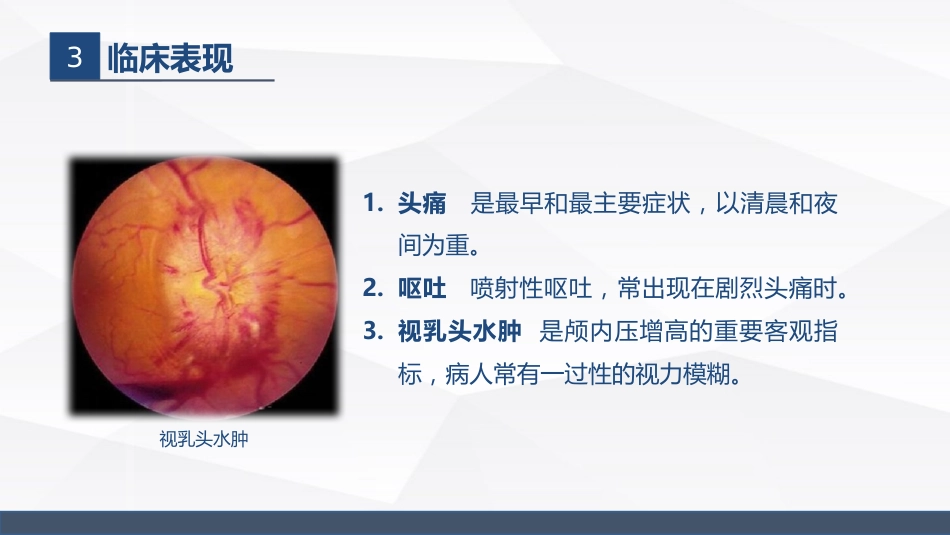 3 临床表现

视乳头水肿

1. 头痛 是最早和最主要症状，以清晨和夜间为重。

2. 呕吐 喷射性呕吐，常出现在剧烈头痛时。

3. 视乳头水肿 是颅内压增高的重要客观指标，病人常有一过性的视力模糊。